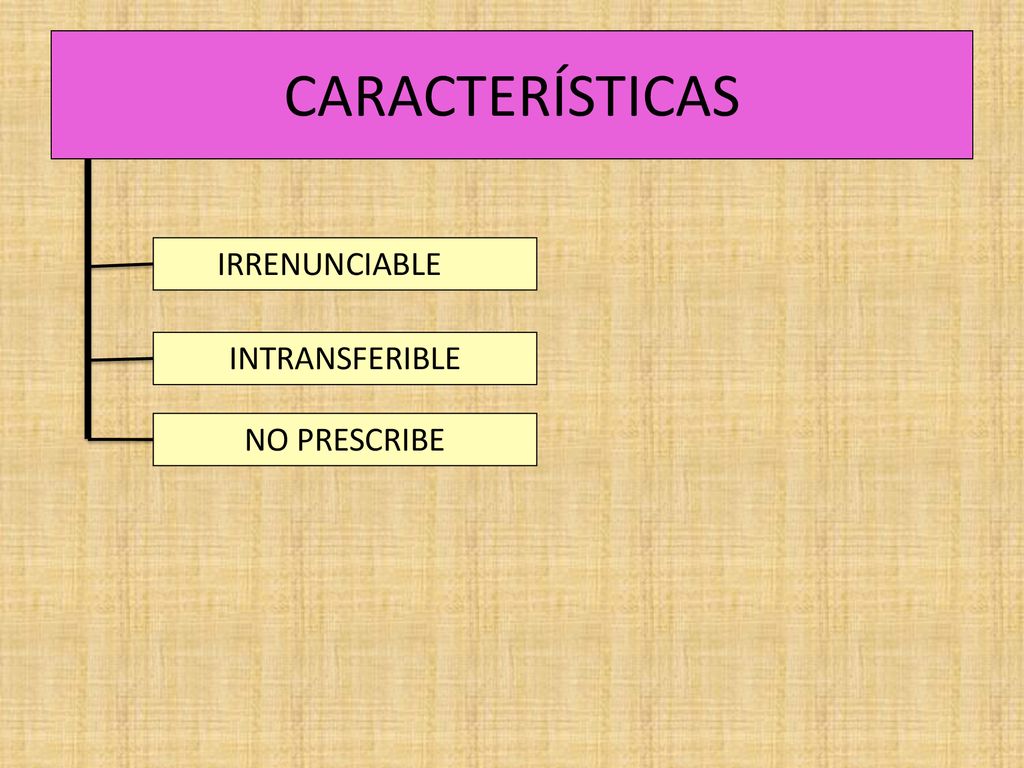 CARACTERÍSTICAS

IRRENUNCIABLE

INTRANSFERIBLE

NO PRESCRIBE